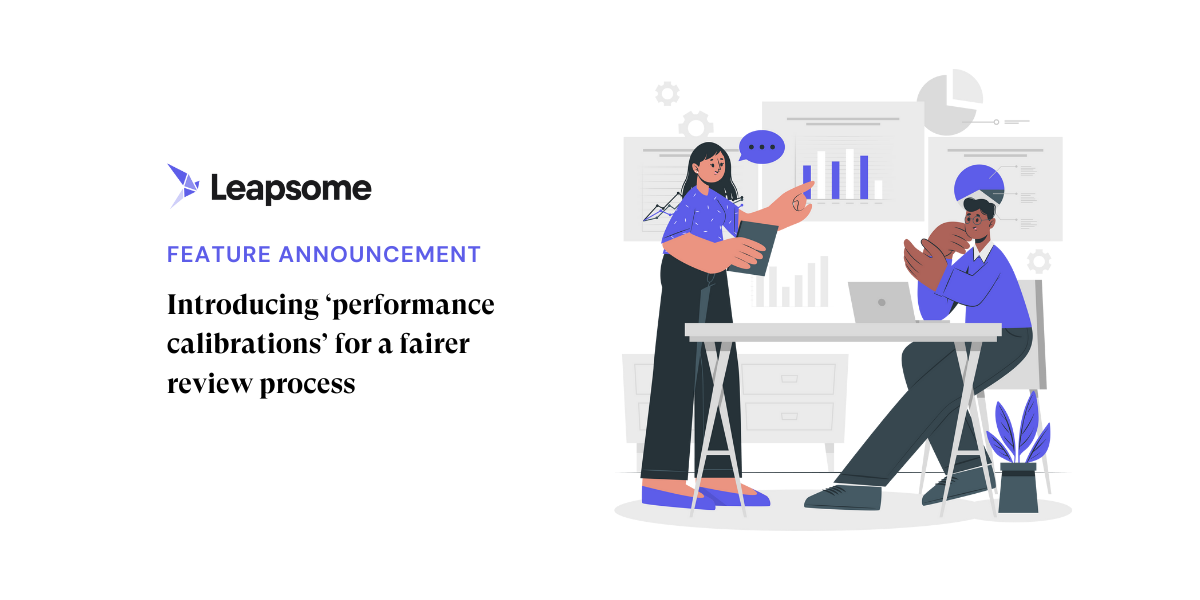 Leapsome

FEATURE ANNOUNCEMENT

Introducing ‘performance calibrations’ for a fairer review process